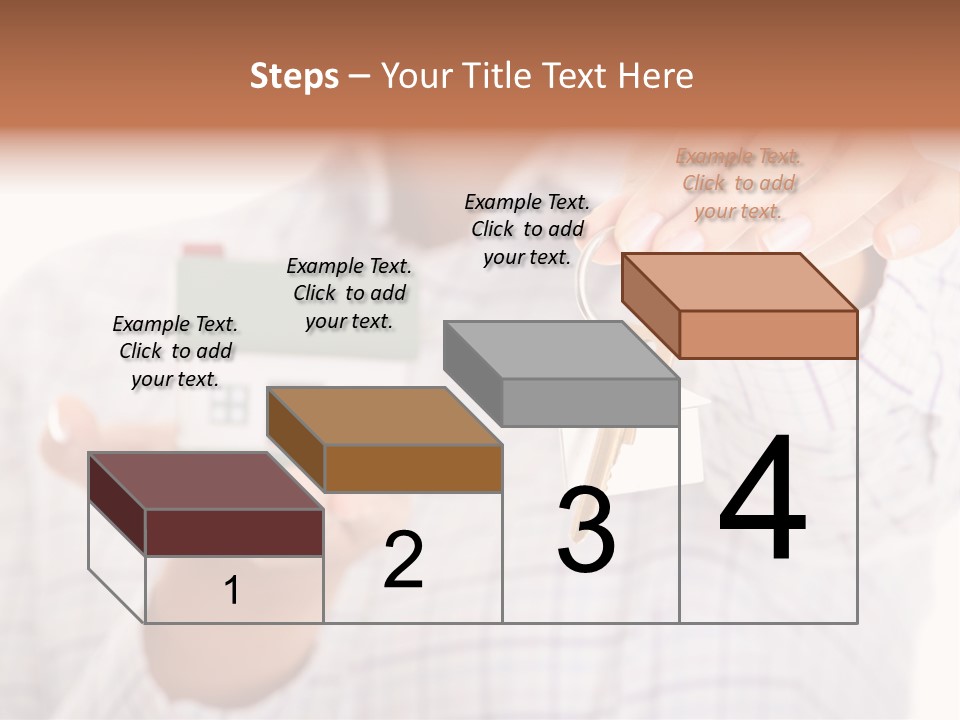 Steps – Your Title Text Here

Example Text. Click to add your text.

Example Text. Click to add your text.

Example Text. Click to add your text.

Example Text. Click to add your text.

1

2

3

4